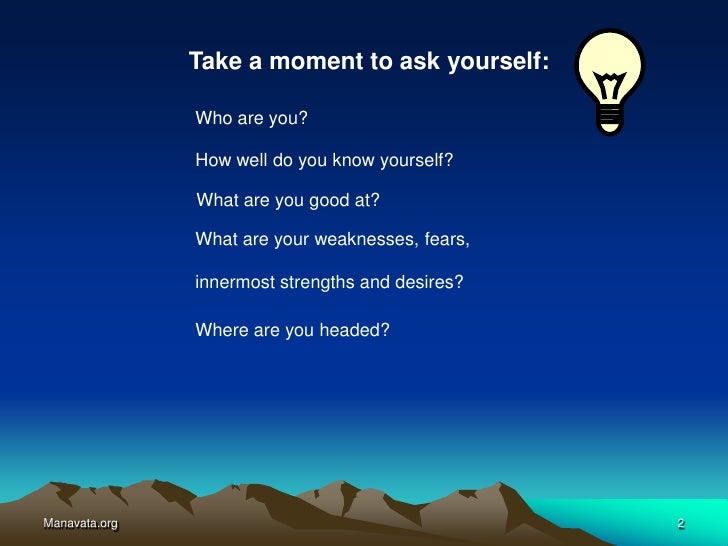 Take a moment to ask yourself:

Who are you?

How well do you know yourself?

What are you good at?

What are your weaknesses, fears,

innermost strengths and desires?

Where are you headed?

Manavata.org

2